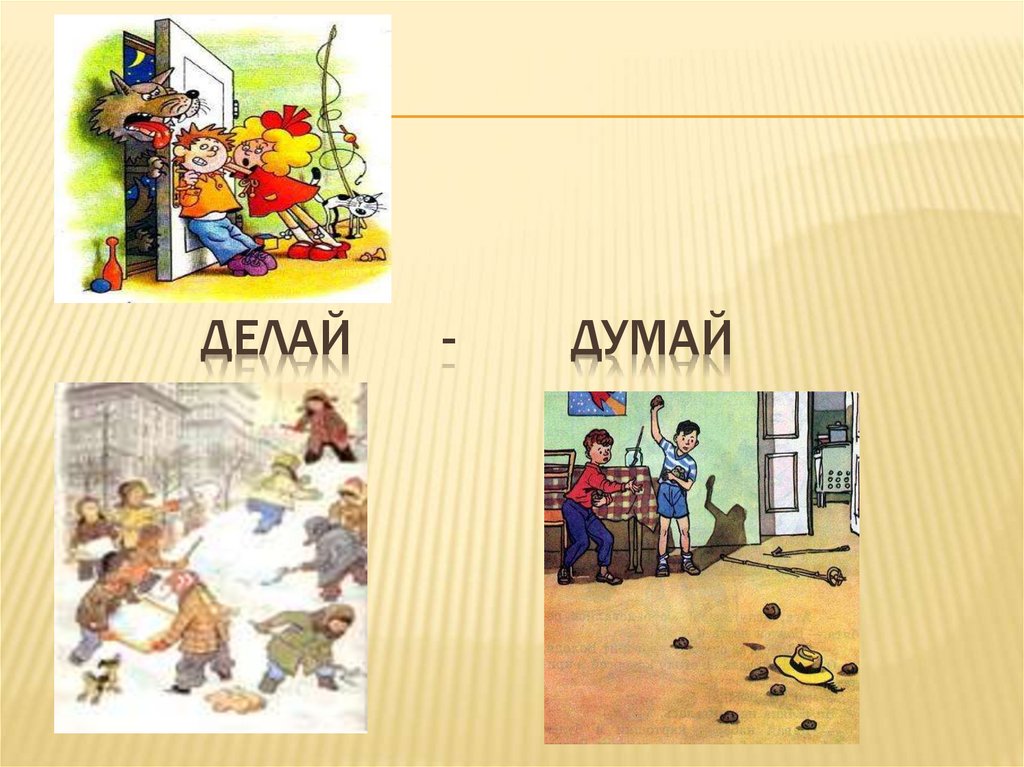 ДЕЛАЙ - ДУМАЙ